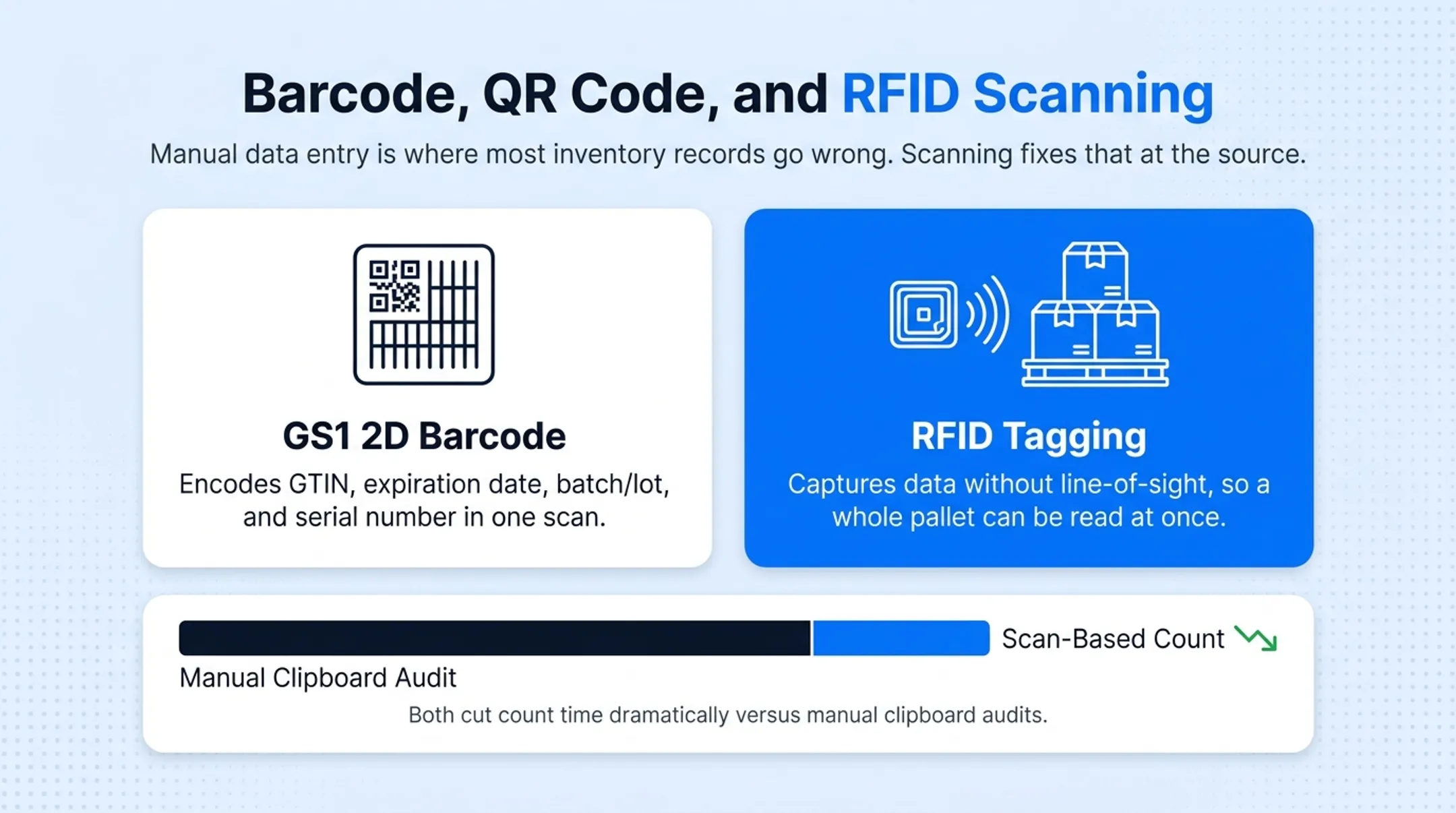 Barcode, QR Code, and RFID Scanning

Manual data entry is where most inventory records go wrong. Scanning fixes that at the source.

GS1 2D Barcode

Encodes GTIN, expiration date, batch/lot, and serial number in one scan.

RFID Tagging

Captures data without line-of-sight, so a whole pallet can be read at once.

Scan-Based Count

Manual Clipboard Audit

Both cut count time dramatically versus manual clipboard audits.